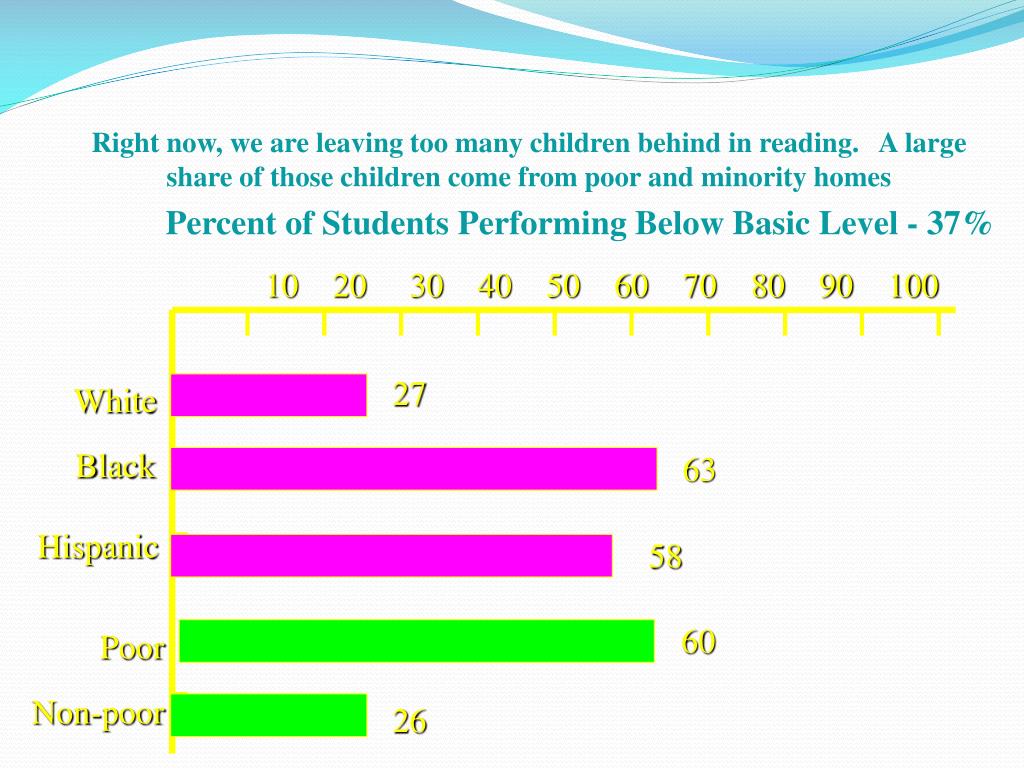 Right now, we are leaving too many children behind in reading. A large share of those children come from poor and minority homes

Percent of Students Performing Below Basic Level - 37%

10 20 30 40 50 60 70 80 90 100

White 27

Black 63

Hispanic 58

Poor 60

Non-poor 26